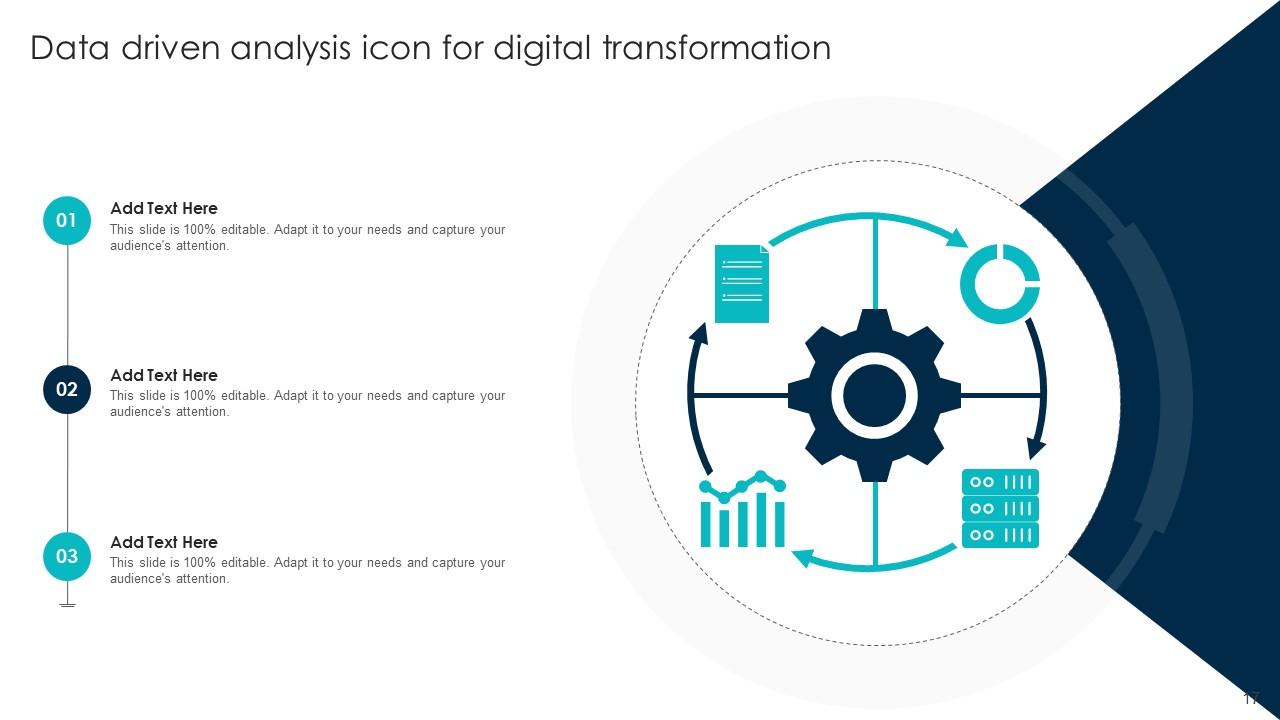 Data driven analysis icon for digital transformation

01
Add Text Here
This slide is 100% editable. Adapt it to your needs and capture your audience's attention.

02
Add Text Here
This slide is 100% editable. Adapt it to your needs and capture your audience's attention.

03
Add Text Here
This slide is 100% editable. Adapt it to your needs and capture your audience's attention.

17